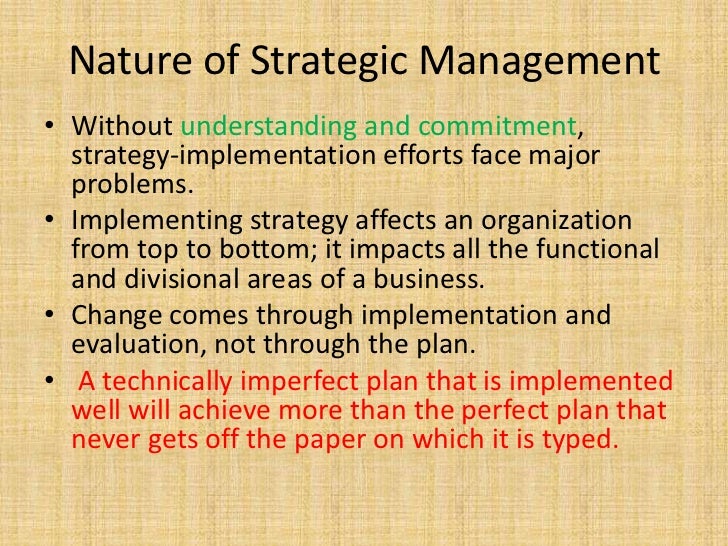 Nature of Strategic Management

• Without understanding and commitment, strategy-implementation efforts face major problems.

• Implementing strategy affects an organization from top to bottom; it impacts all the functional and divisional areas of a business.

• Change comes through implementation and evaluation, not through the plan.

• A technically imperfect plan that is implemented well will achieve more than the perfect plan that never gets off the paper on which it is typed.